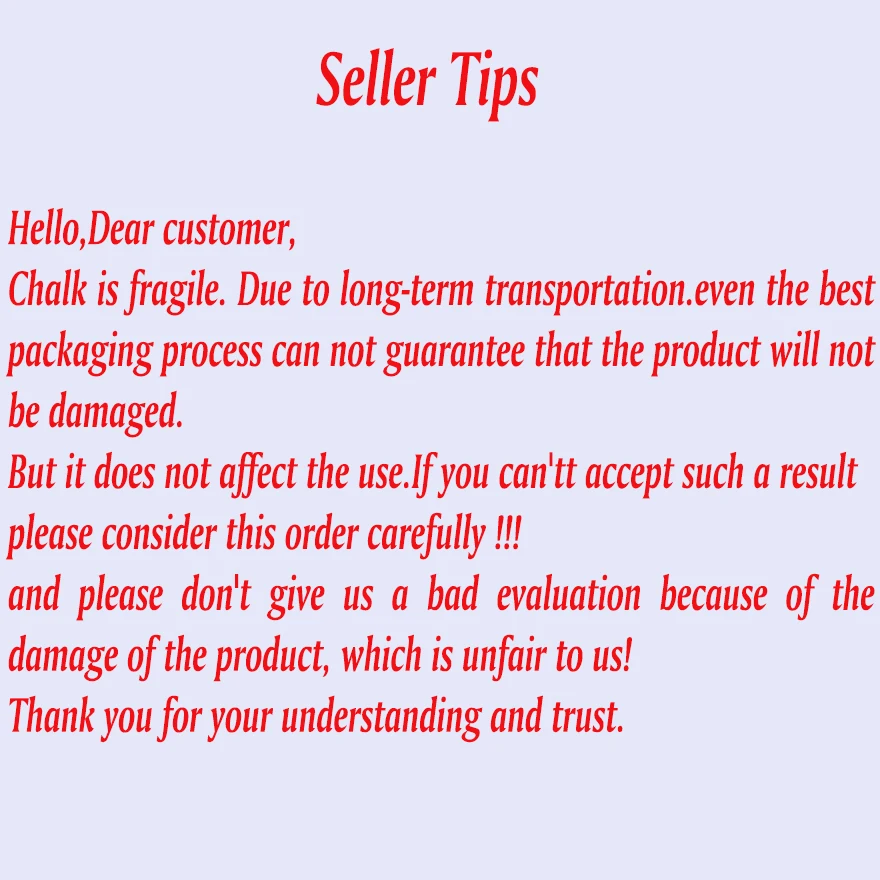 Seller Tips

Hello,Dear customer,
Chalk is fragile. Due to long-term transportation.even the best packaging process can not guarantee that the product will not be damaged.
But it does not affect the use.If you can'tt accept such a result please consider this order carefully !!!
and please don't give us a bad evaluation because of the damage of the product, which is unfair to us!
Thank you for your understanding and trust.